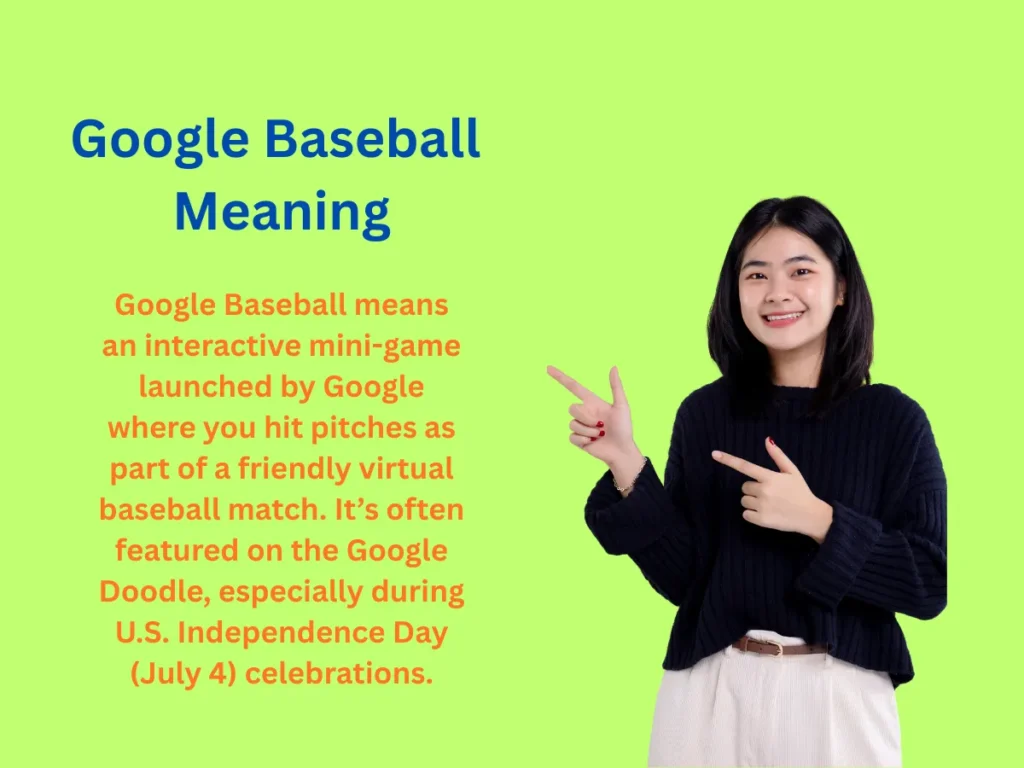 Google Baseball Meaning

Google Baseball means an interactive mini-game launched by Google where you hit pitches as part of a friendly virtual baseball match. It’s often featured on the Google Doodle, especially during U.S. Independence Day (July 4) celebrations.